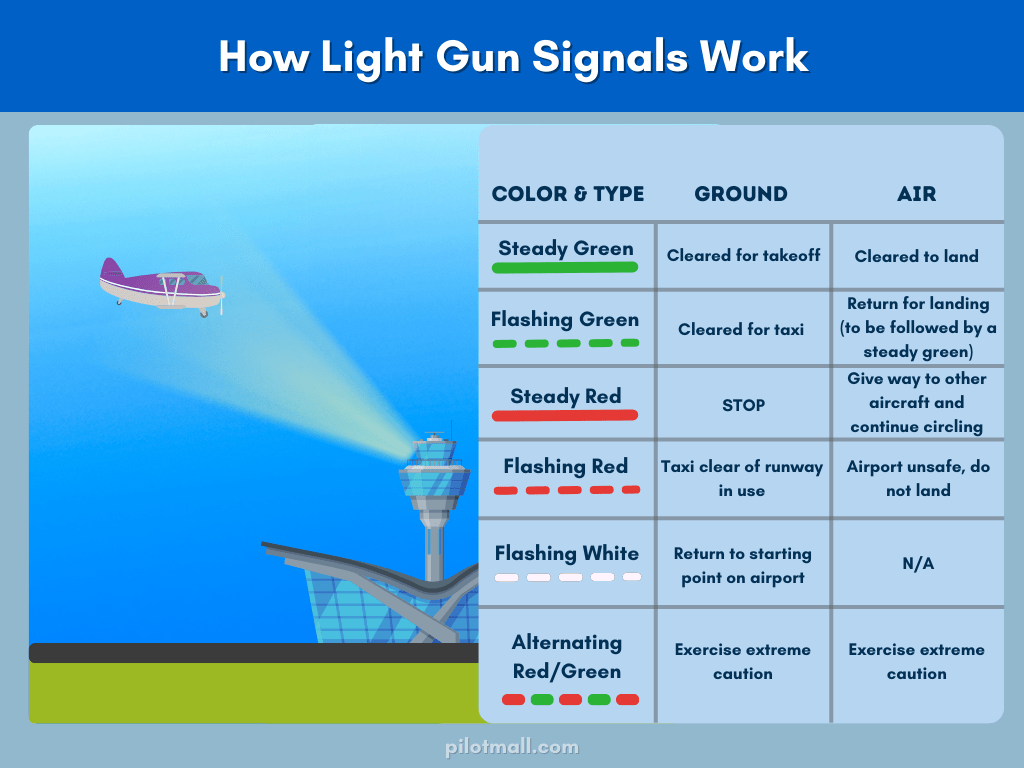 How Light Gun Signals Work

| COLOR & TYPE | GROUND | AIR |
|---|---|---|
| Steady Green | Cleared for takeoff | Cleared to land |
| Flashing Green | Cleared for taxi | Return for landing (to be followed by a steady green) |
| Steady Red | STOP | Give way to other aircraft and continue circling |
| Flashing Red | Taxi clear of runway in use | Airport unsafe, do not land |
| Flashing White | Return to starting point on airport | N/A |
| Alternating Red/Green | Exercise extreme caution | Exercise extreme caution |

pilotmall.com